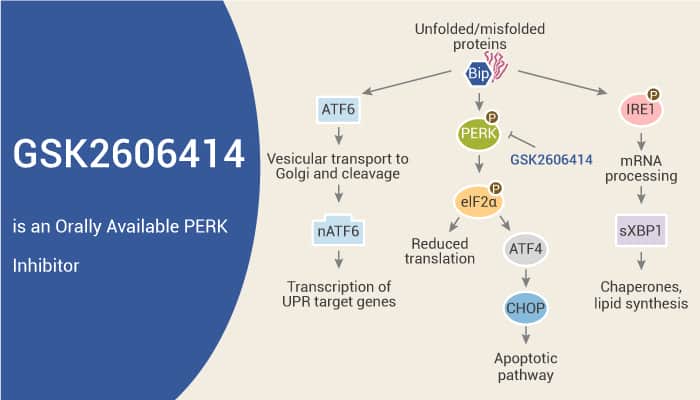 GSK2606414

is an Orally Available PERK Inhibitor

Unfolded/misfolded proteins

Bip

ATF6

Vesicular transport to Golgi and cleavage

nATF6

Transcription of UPR target genes

P
PERK

GSK2606414

P
eIF2α

Reduced translation

ATF4

CHOP

Apoptotic pathway

P
IRE1

mRNA processing

sXBP1

Chaperones, lipid synthesis